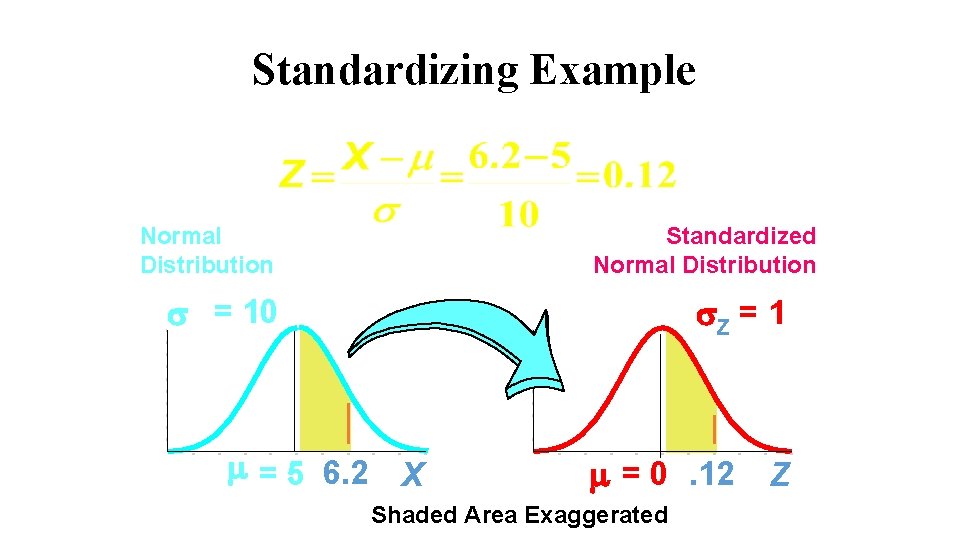 Standardizing Example

$Z = \frac{X - \mu}{\sigma} = \frac{6.2 - 5}{10} = 0.12$

Normal Distribution

Standardized Normal Distribution

$\sigma = 10$

$\sigma_Z = 1$

$\mu = 5$ 6.2 $X$

$\mu = 0$ .12 $Z$

Shaded Area Exaggerated